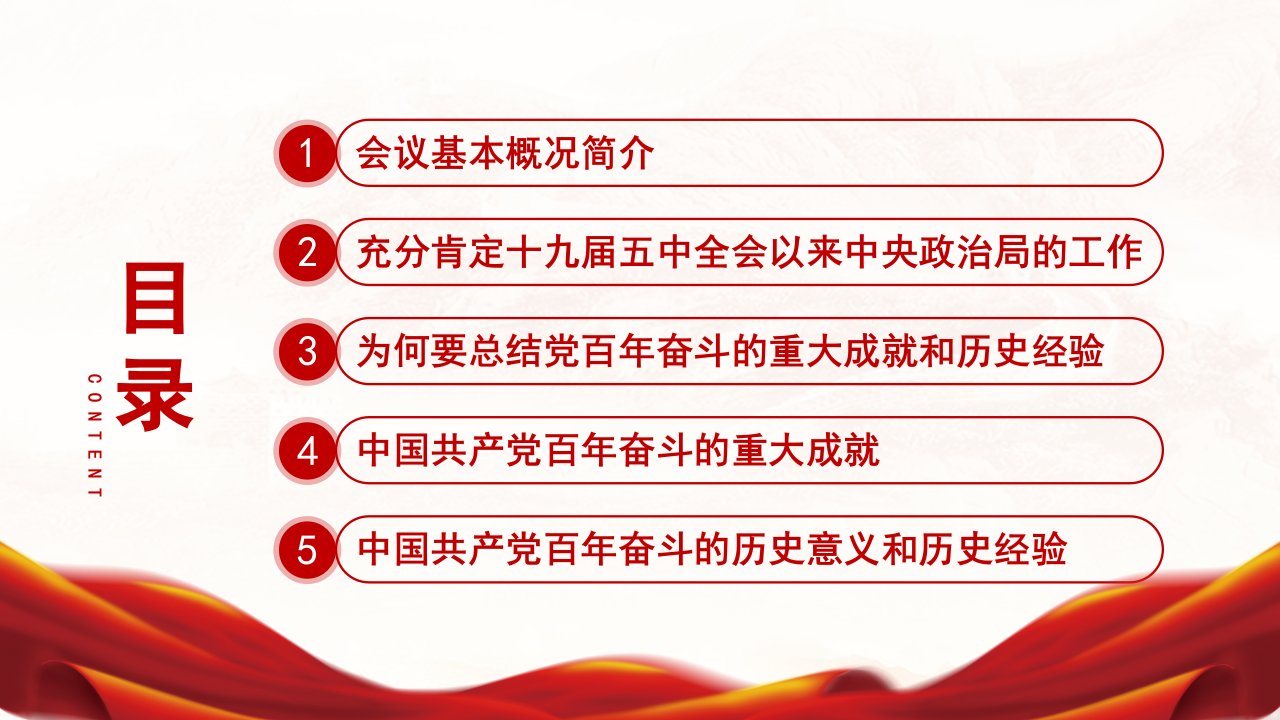 目录

CONTENT

1 会议基本概况简介

2 充分肯定十九届五中全会以来中央政治局的工作

3 为何要总结党百年奋斗的重大成就和历史经验

4 中国共产党百年奋斗的重大成就

5 中国共产党百年奋斗的历史意义和历史经验